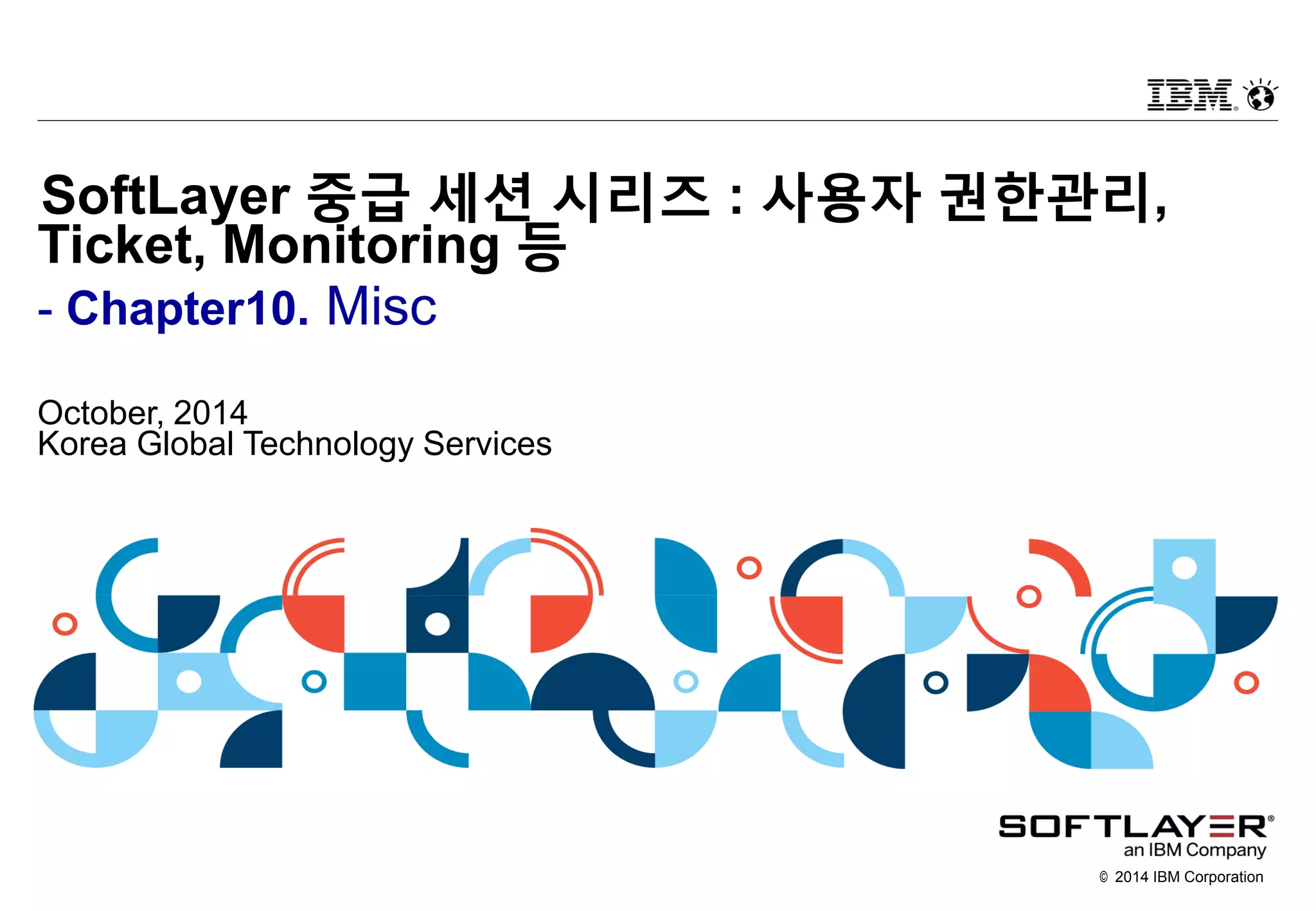 IBM

SoftLayer 중급 세션 시리즈 : 사용자 권한관리, Ticket, Monitoring 등

- Chapter10. Misc

October, 2014
Korea Global Technology Services

SOFTLAYER®
an IBM Company

© 2014 IBM Corporation